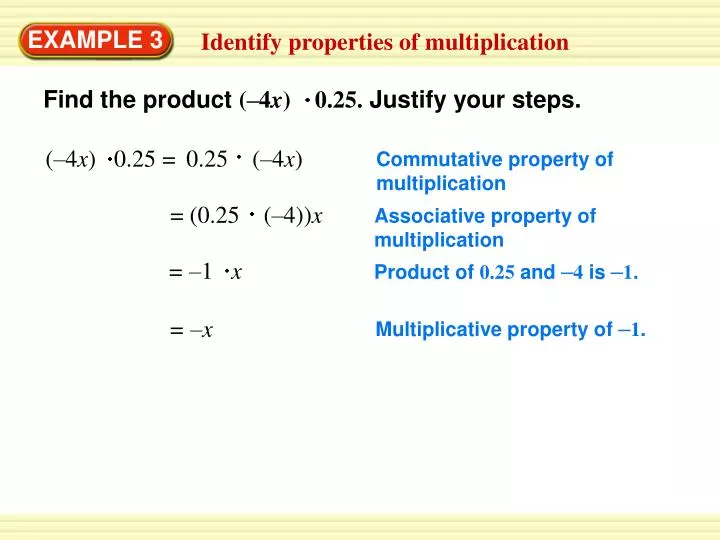 EXAMPLE 3 Identify properties of multiplication

Find the product $(-4x) \cdot 0.25$. Justify your steps.

$(-4x) \cdot 0.25 = 0.25 \cdot (-4x)$ Commutative property of multiplication

$= (0.25 \cdot (-4))x$ Associative property of multiplication

$= -1 \cdot x$ Product of $0.25$ and $-4$ is $-1$.

$= -x$ Multiplicative property of $-1$.